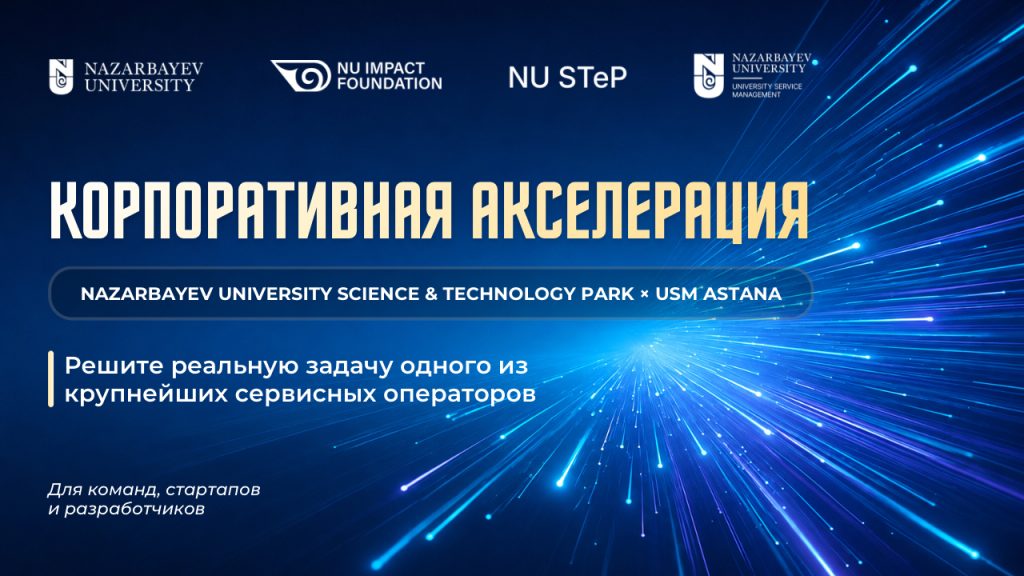 NAZARBAYEV UNIVERSITY

NU IMPACT FOUNDATION

NU STeP

NAZARBAYEV UNIVERSITY
UNIVERSITY SERVICE MANAGEMENT

КОРПОРАТИВНАЯ АКСЕЛЕРАЦИЯ

NAZARBAYEV UNIVERSITY SCIENCE & TECHNOLOGY PARK × USM ASTANA

Решите реальную задачу одного из крупнейших сервисных операторов

Для команд, стартапов и разработчиков